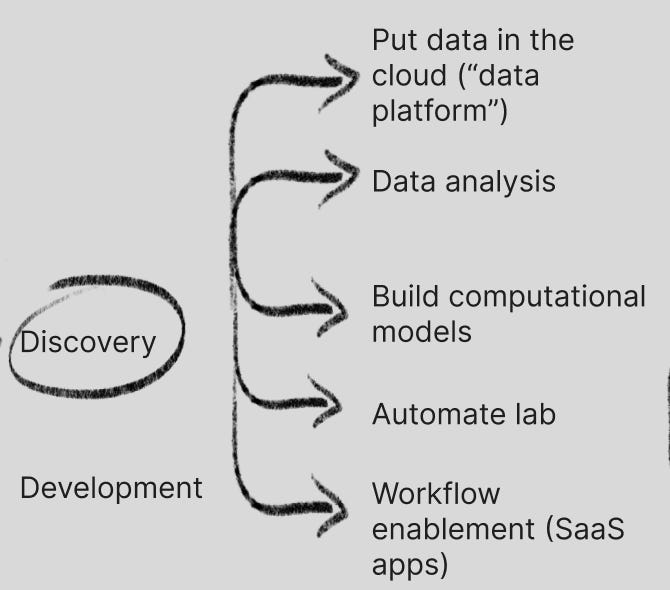 Discovery

Development

Put data in the cloud (“data platform”)

Data analysis

Build computational models

Automate lab

Workflow enablement (SaaS apps)